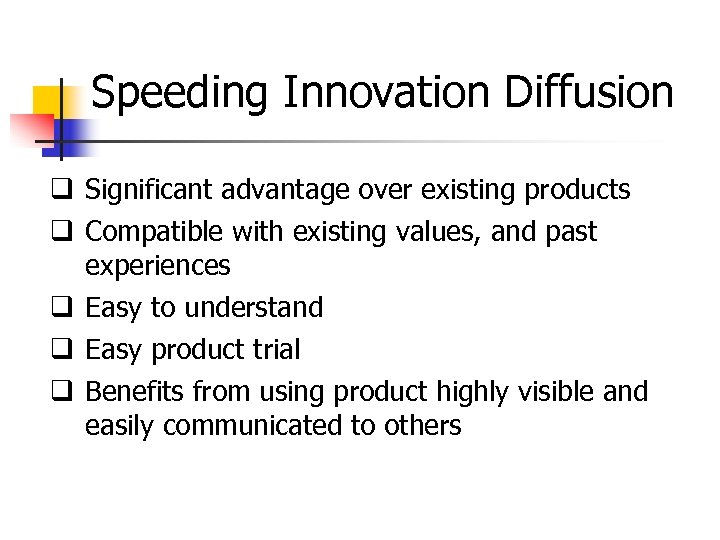 Speeding Innovation Diffusion

❑ Significant advantage over existing products
❑ Compatible with existing values, and past experiences
❑ Easy to understand
❑ Easy product trial
❑ Benefits from using product highly visible and easily communicated to others